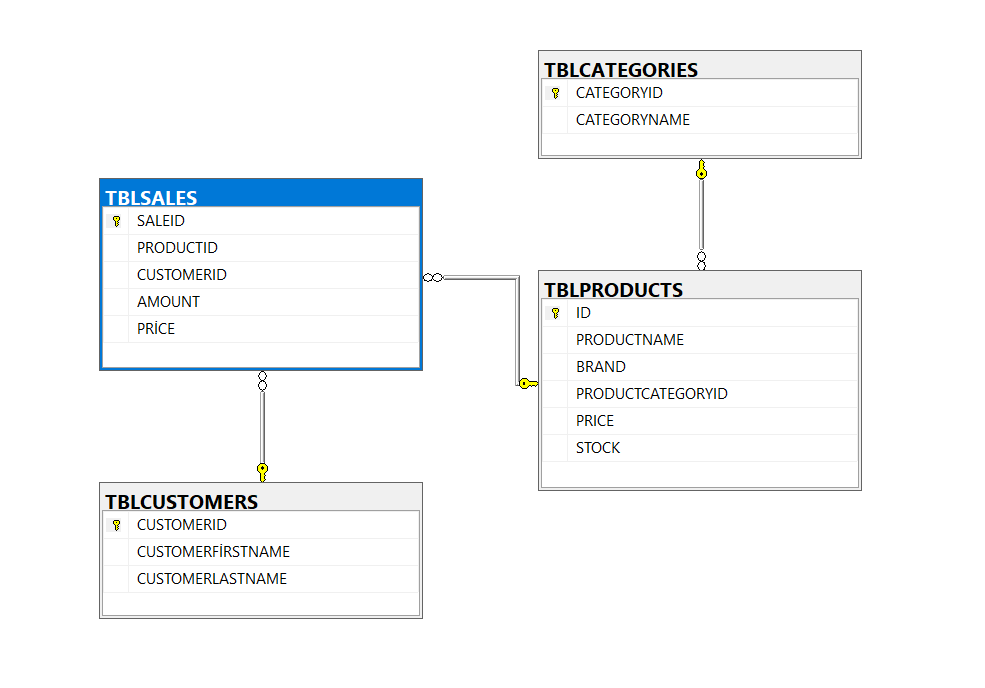 TBLCATEGORIES
CATEGORYID
CATEGORYNAME

TBLSALES
SALEID
PRODUCTID
CUSTOMERID
AMOUNT
PRİCE

TBLPRODUCTS
ID
PRODUCTNAME
BRAND
PRODUCTCATEGORYID
PRICE
STOCK

TBLCUSTOMERS
CUSTOMERID
CUSTOMERFİRSTNAME
CUSTOMERLASTNAME